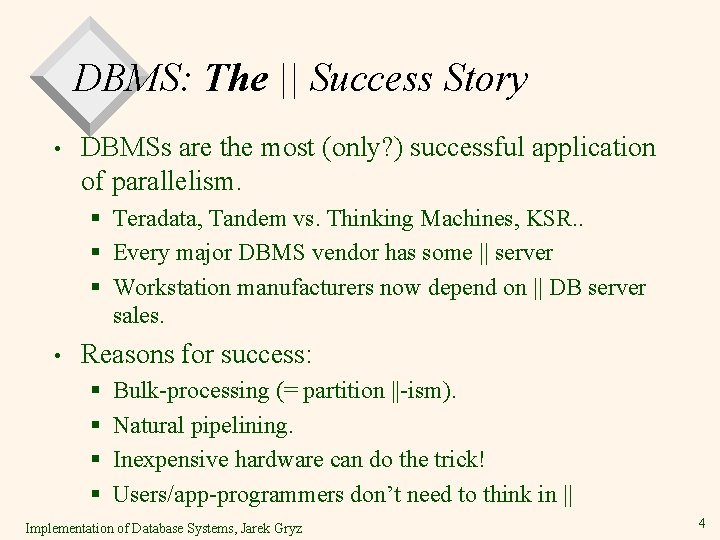 DBMS: The || Success Story

• DBMSs are the most (only?) successful application of parallelism.

▪ Teradata, Tandem vs. Thinking Machines, KSR..

▪ Every major DBMS vendor has some || server

▪ Workstation manufacturers now depend on || DB server sales.

• Reasons for success:

▪ Bulk-processing (= partition ||-ism).

▪ Natural pipelining.

▪ Inexpensive hardware can do the trick!

▪ Users/app-programmers don't need to think in ||

Implementation of Database Systems, Jarek Gryz

4